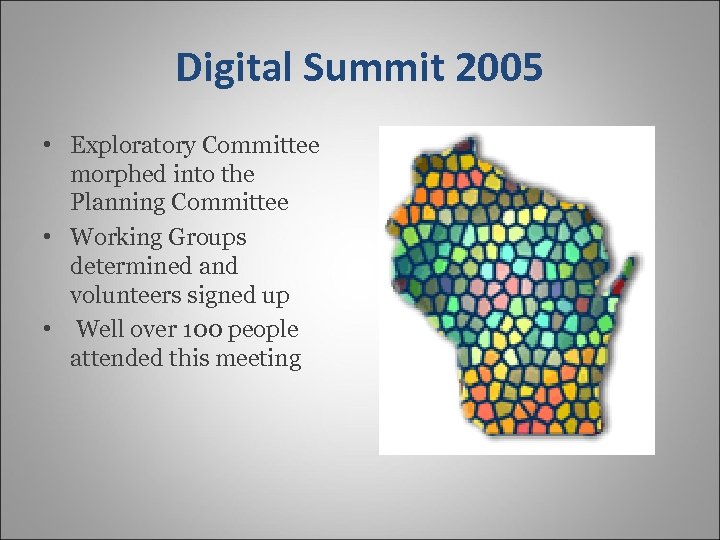 Digital Summit 2005

• Exploratory Committee morphed into the Planning Committee
• Working Groups determined and volunteers signed up
• Well over 100 people attended this meeting